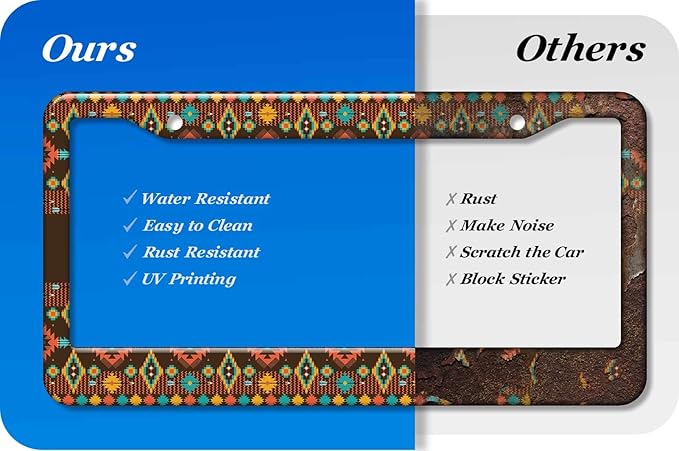 Ours

✓ Water Resistant
✓ Easy to Clean
✓ Rust Resistant
✓ UV Printing

Others

✗ Rust
✗ Make Noise
✗ Scratch the Car
✗ Block Sticker